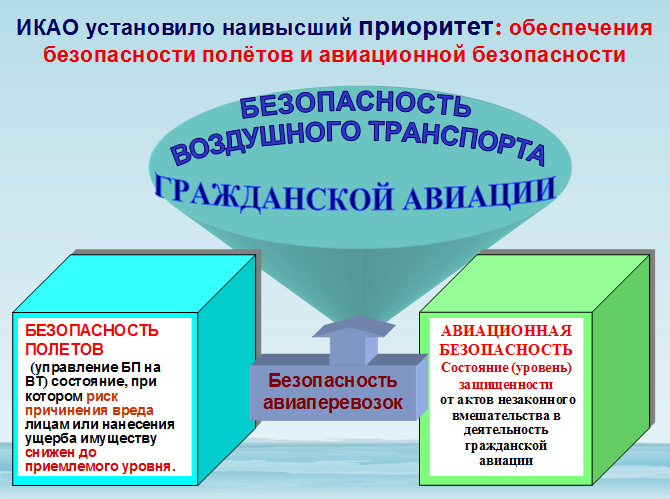 ИКАО установило наивысший приоритет: обеспечения безопасности полётов и авиационной безопасности

БЕЗОПАСНОСТЬ ВОЗДУШНОГО ТРАНСПОРТА ГРАЖДАНСКОЙ АВИАЦИИ

БЕЗОПАСНОСТЬ ПОЛЕТОВ (управление БП на ВТ) состояние, при котором риск причинения вреда лицам или нанесения ущерба имуществу снижен до приемлемого уровня.

Безопасность авиаперевозок

АВИАЦИОННАЯ БЕЗОПАСНОСТЬ Состояние (уровень) защищенности от актов незаконного вмешательства в деятельность гражданской авиации